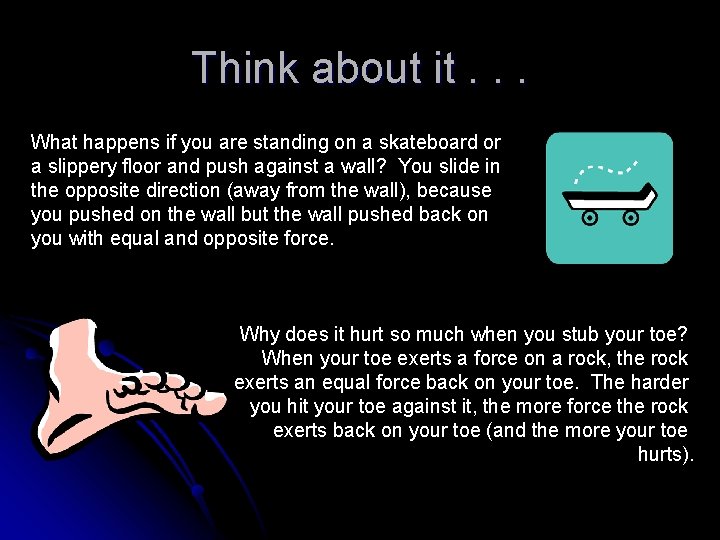 Think about it . . .

What happens if you are standing on a skateboard or a slippery floor and push against a wall? You slide in the opposite direction (away from the wall), because you pushed on the wall but the wall pushed back on you with equal and opposite force.

Why does it hurt so much when you stub your toe? When your toe exerts a force on a rock, the rock exerts an equal force back on your toe. The harder you hit your toe against it, the more force the rock exerts back on your toe (and the more your toe hurts).